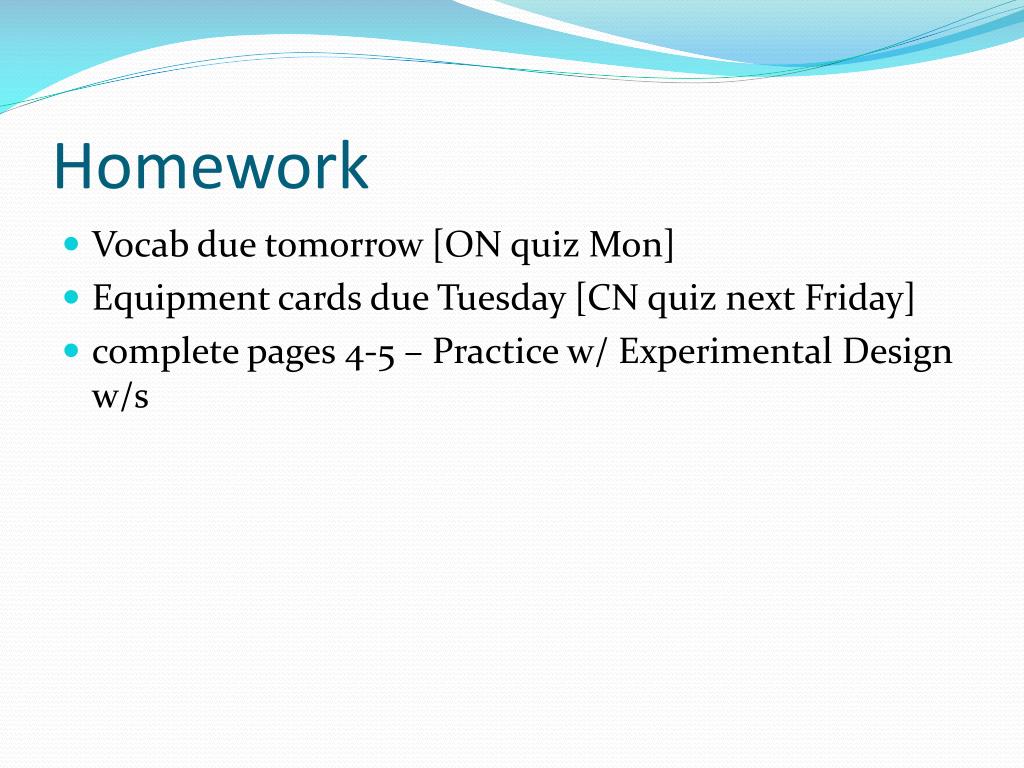 Homework

- Vocab due tomorrow [ON quiz Mon]
- Equipment cards due Tuesday [CN quiz next Friday]
- complete pages 4-5 – Practice w/ Experimental Design w/s